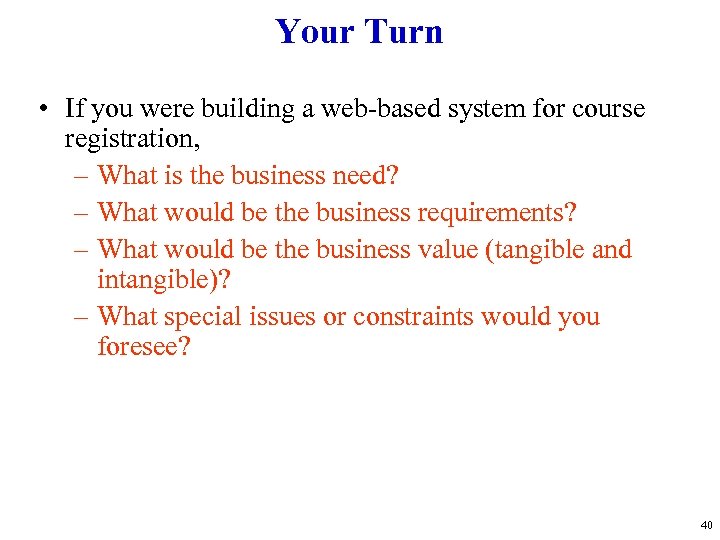 Your Turn

• If you were building a web-based system for course registration,
– What is the business need?
– What would be the business requirements?
– What would be the business value (tangible and intangible)?
– What special issues or constraints would you foresee?

40